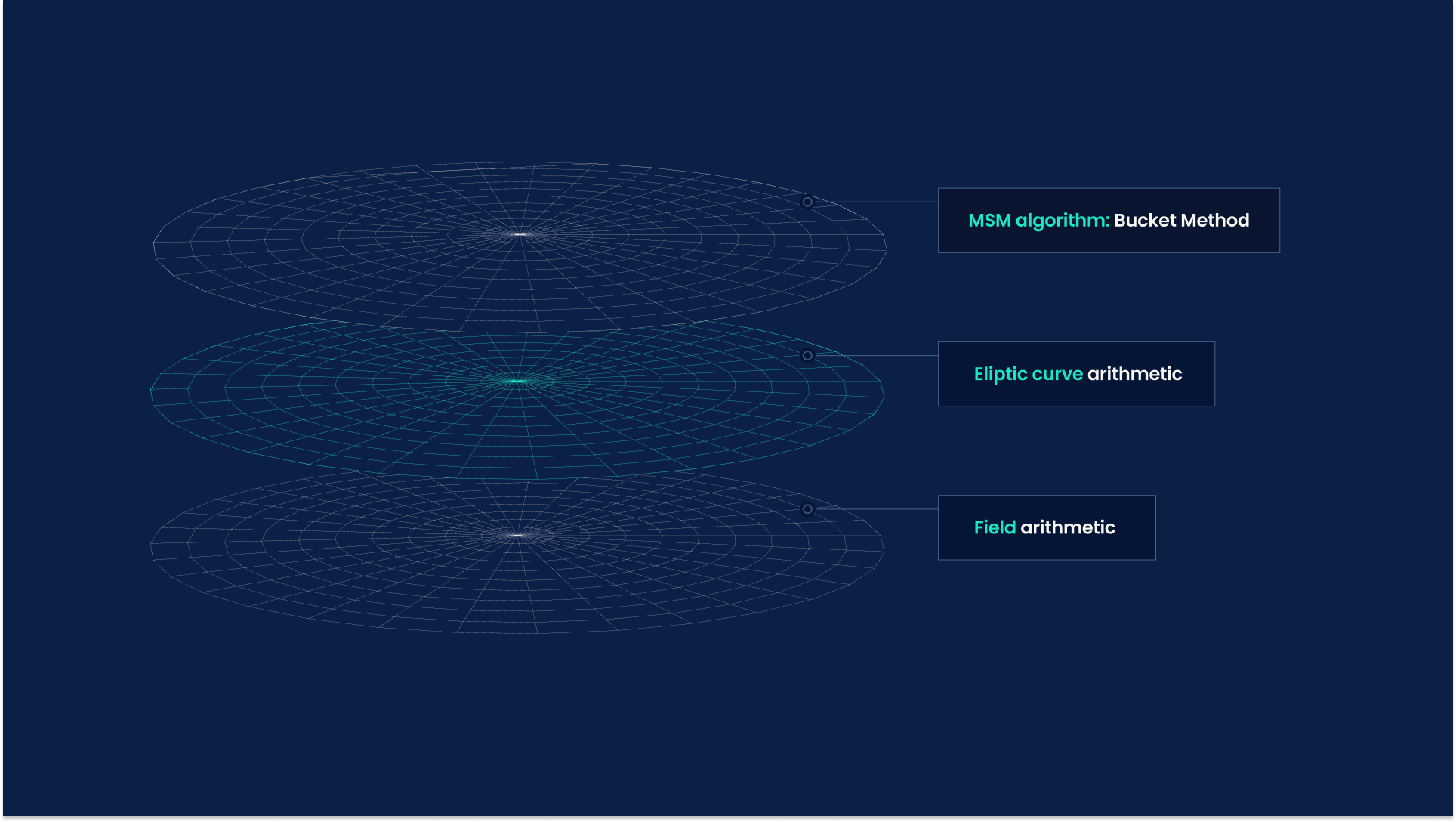 MSM algorithm: Bucket Method

Eliptic curve arithmetic

Field arithmetic